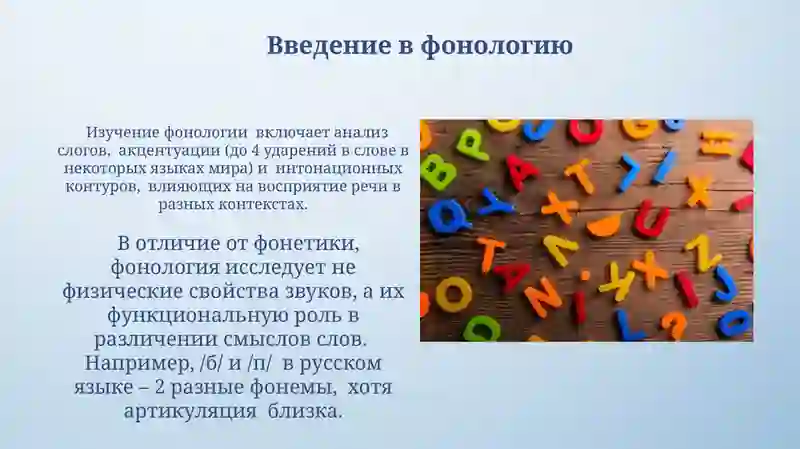 Введение в фонологию

Изучение фонологии включает анализ слогов, акцентуации (до 4 ударений в слове в некоторых языках мира) и интонационных контуров, влияющих на восприятие речи в разных контекстах.

В отличие от фонетики, фонология исследует не физические свойства звуков, а их функциональную роль в различении смыслов слов. Например, /б/ и /п/ в русском языке – 2 разные фонемы, хотя артикуляция близка.